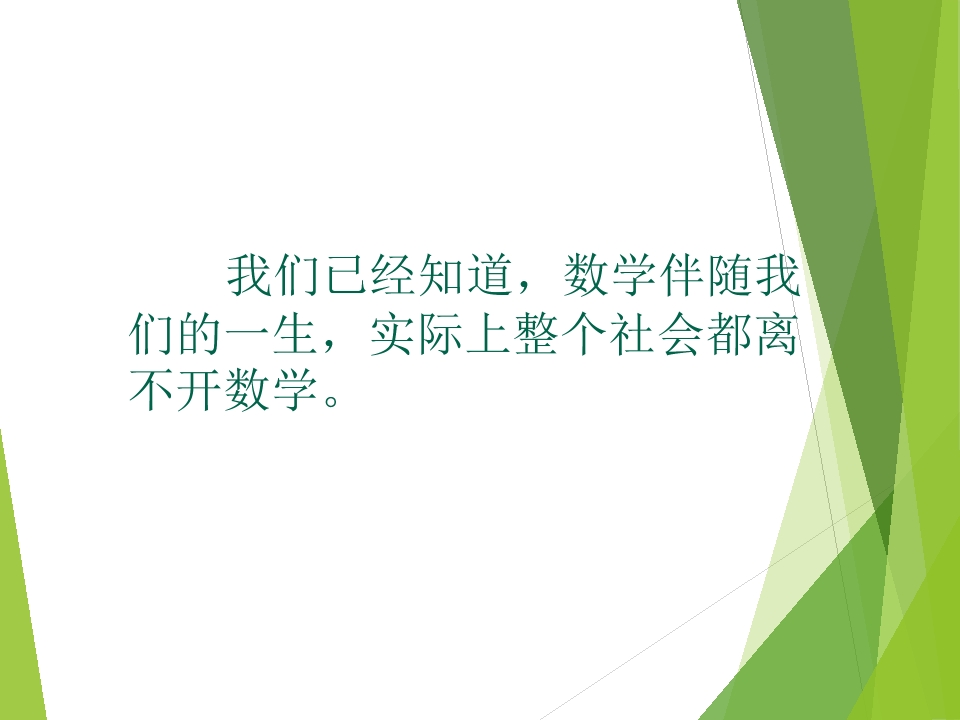 我们已经知道，数学伴随我们的一生，实际上整个社会都离不开数学。